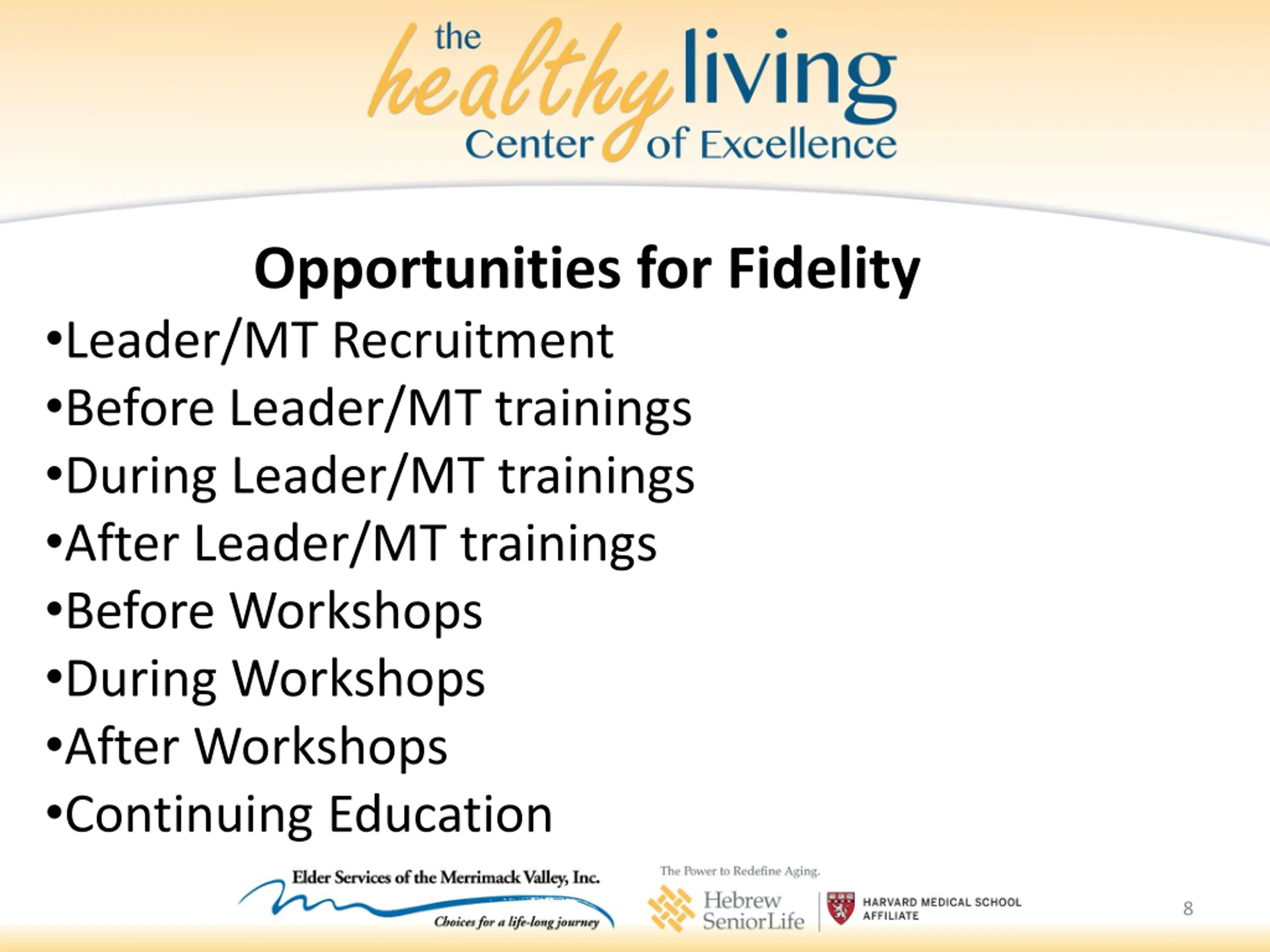 the healthy living Center of Excellence

Opportunities for Fidelity

•Leader/MT Recruitment
•Before Leader/MT trainings
•During Leader/MT trainings
•After Leader/MT trainings
•Before Workshops
•During Workshops
•After Workshops
•Continuing Education

Elder Services of the Merrimack Valley, Inc.
Choices for a life-long journey

The Power to Redefine Aging.
Hebrew SeniorLife
HARVARD MEDICAL SCHOOL AFFILIATE

8